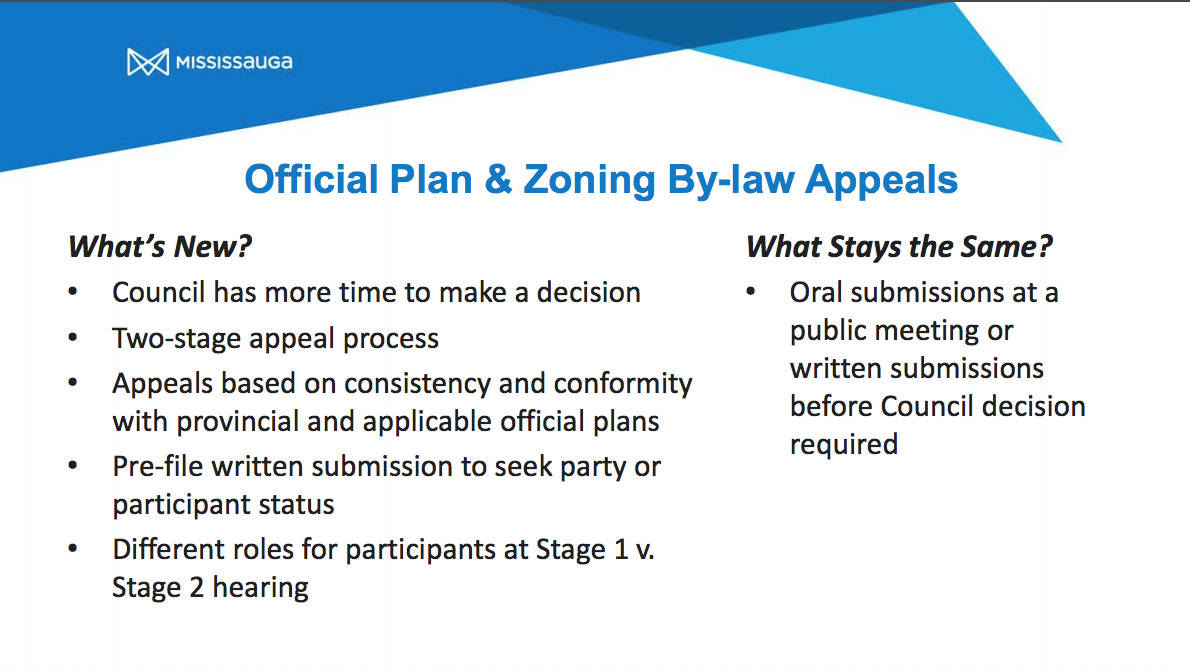 MISSISSAUGA

Official Plan & Zoning By-law Appeals

What's New?

• Council has more time to make a decision
• Two-stage appeal process
• Appeals based on consistency and conformity with provincial and applicable official plans
• Pre-file written submission to seek party or participant status
• Different roles for participants at Stage 1 v. Stage 2 hearing

What Stays the Same?

• Oral submissions at a public meeting or written submissions before Council decision required